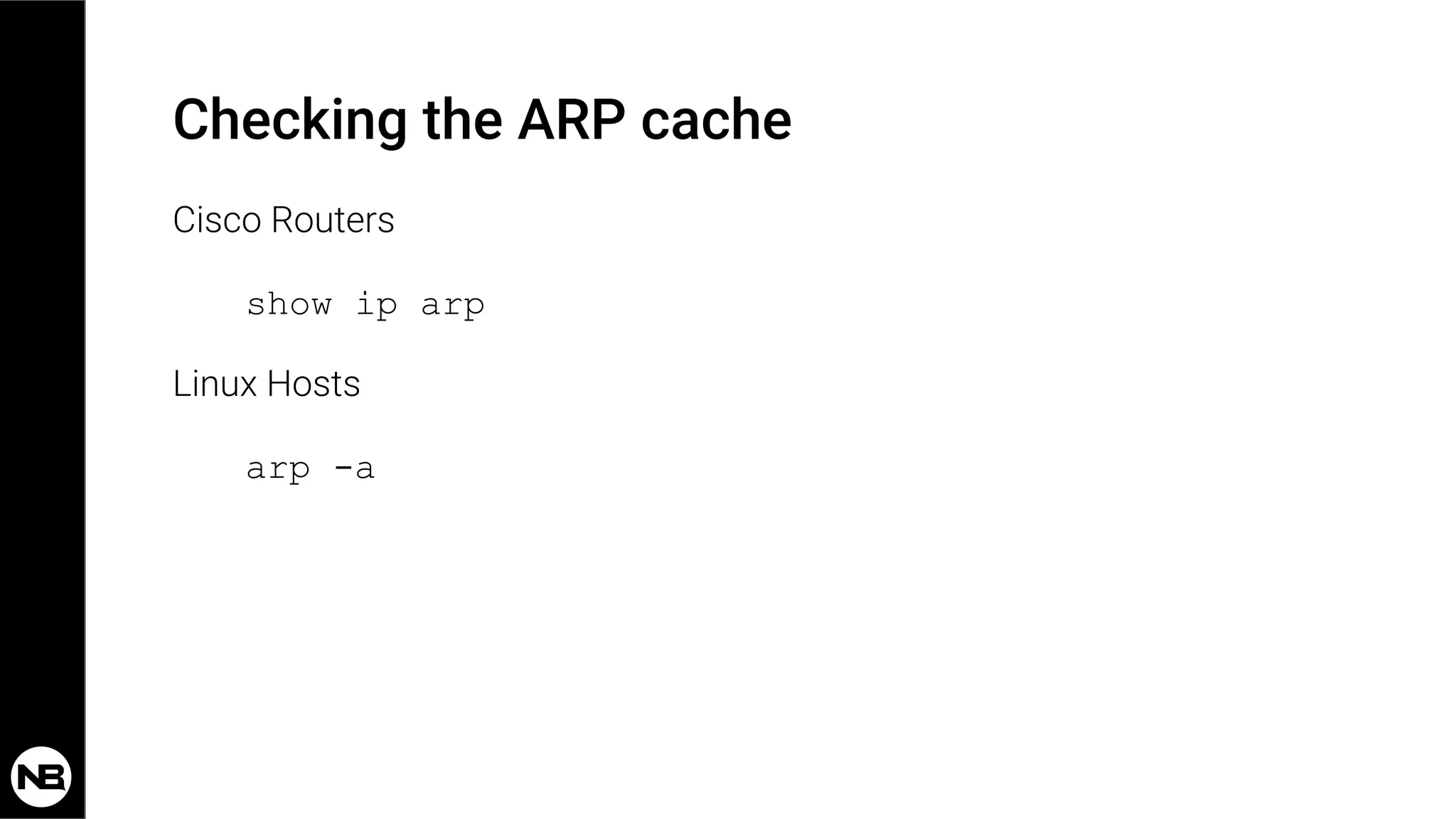 Checking the ARP cache

Cisco Routers

show ip arp

Linux Hosts

arp -a

NB